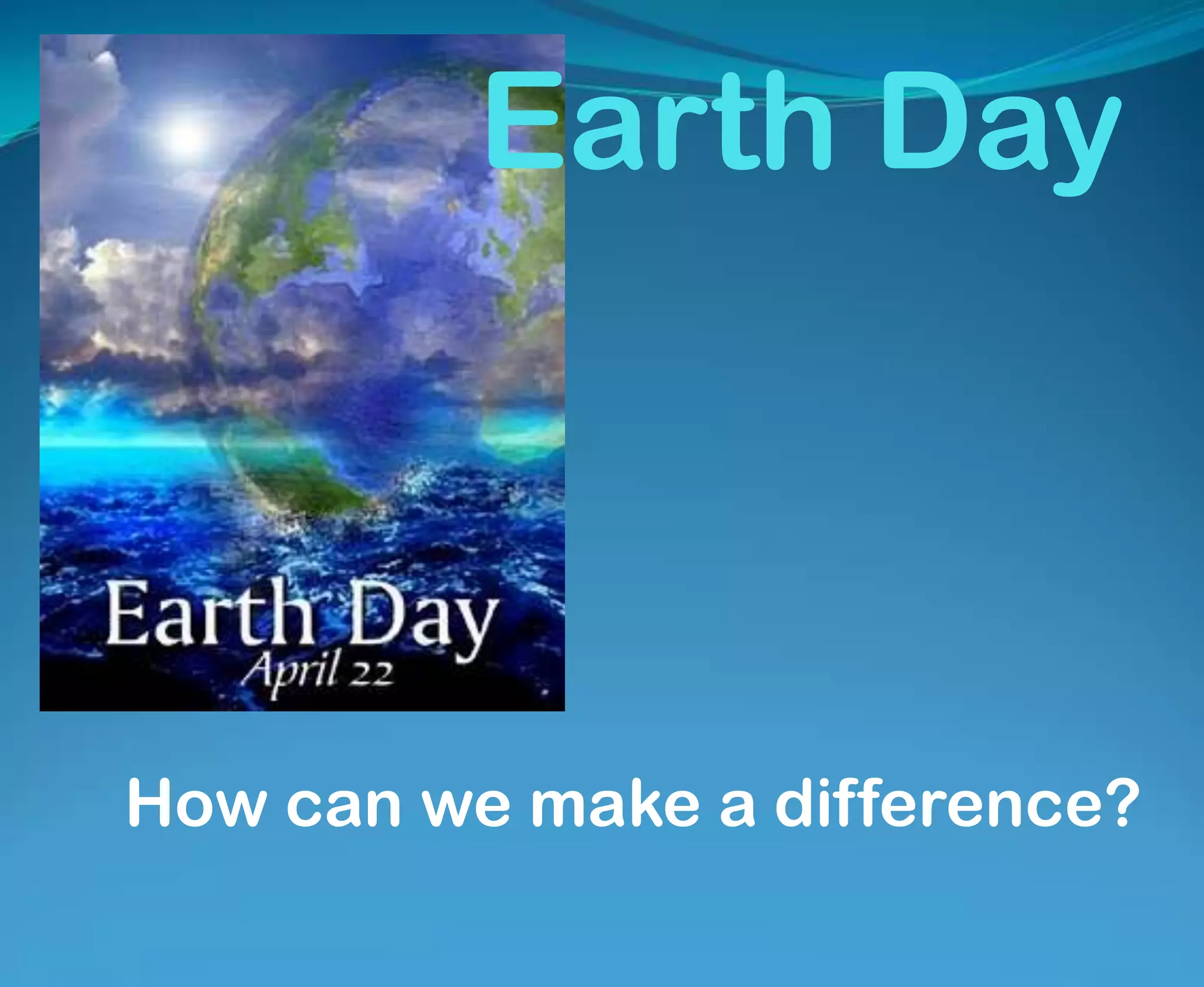 Earth Day

Earth Day
April 22

How can we make a difference?